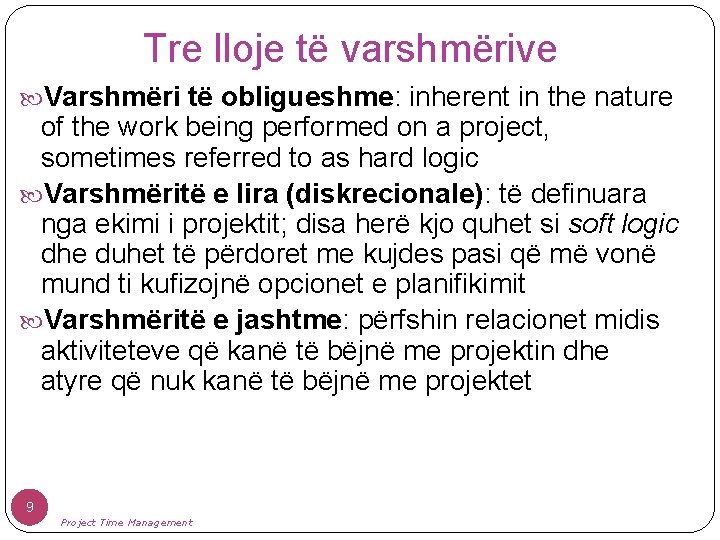 Tre lloje të varshmërive

Varshmëri të obligueshme: inherent in the nature of the work being performed on a project, sometimes referred to as hard logic

Varshmëritë e lira (diskrecionale): të definuara nga ekimi i projektit; disa herë kjo quhet si soft logic dhe duhet të përdoret me kujdes pasi që më vonë mund ti kufizojnë opcionet e planifikimit

Varshmëritë e jashtme: përfshin relacionet midis aktiviteteve që kanë të bëjnë me projektin dhe atyre që nuk kanë të bëjnë me projektet

9

Project Time Management